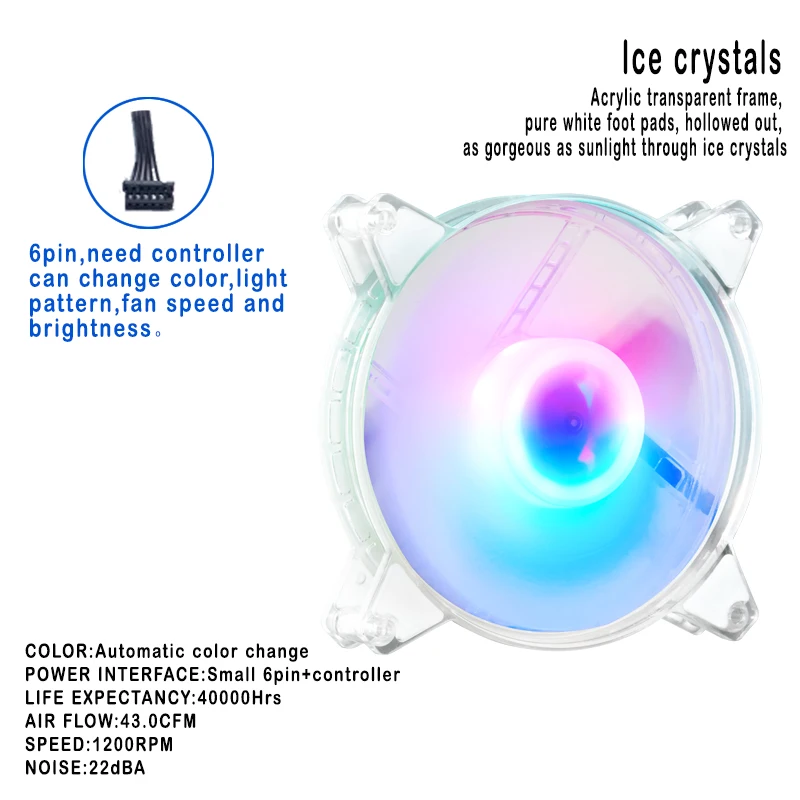 Ice crystals
Acrylic transparent frame, pure white foot pads, hollowed out, as gorgeous as sunlight through ice crystals

6pin,need controller can change color,light pattern,fan speed and brightness。

COLOR:Automatic color change
POWER INTERFACE:Small 6pin+controller
LIFE EXPECTANCY:40000Hrs
AIR FLOW:43.0CFM
SPEED:1200RPM
NOISE:22dBA